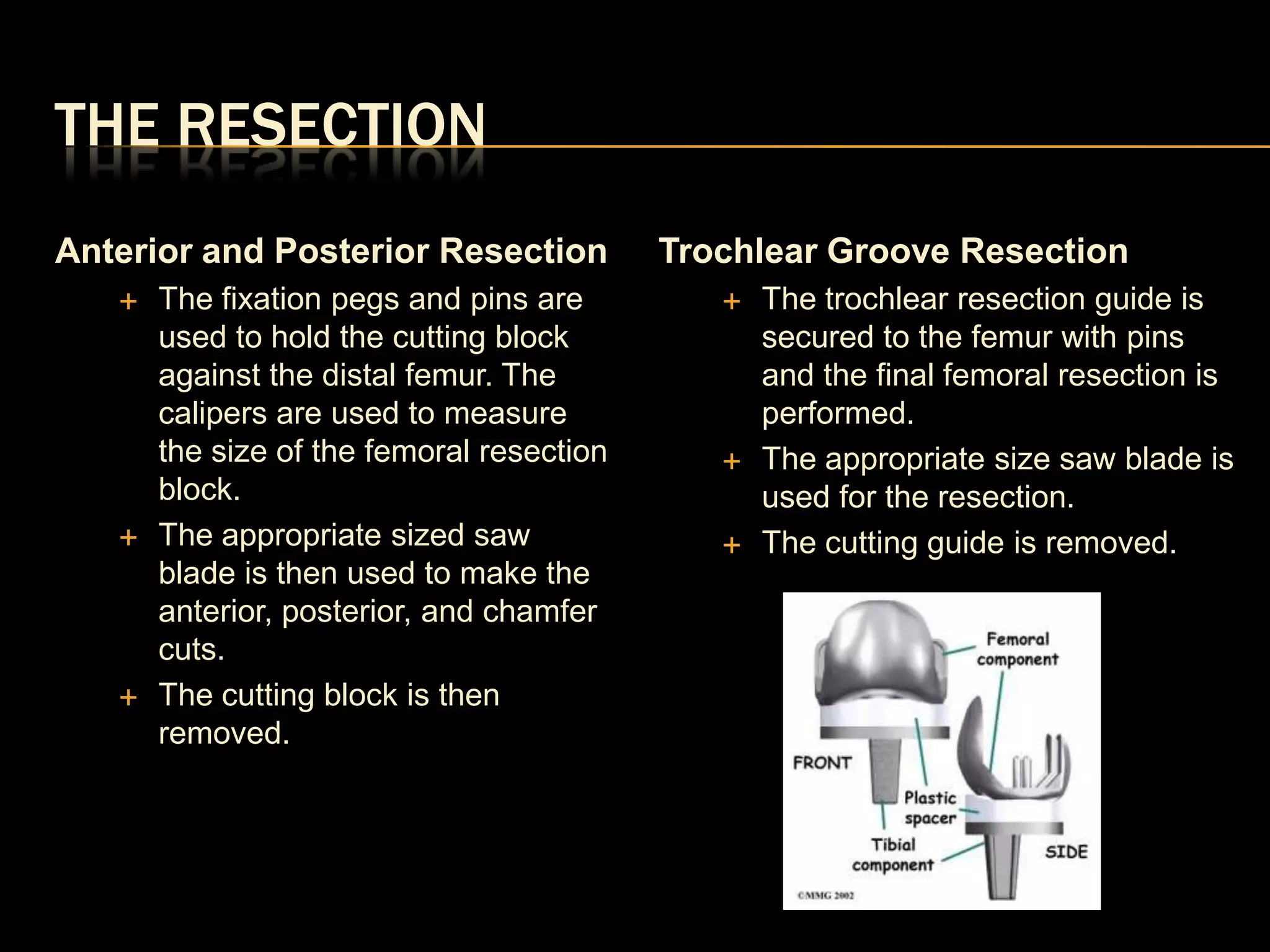 THE RESECTION

Anterior and Posterior Resection

+ The fixation pegs and pins are used to hold the cutting block against the distal femur. The calipers are used to measure the size of the femoral resection block.
+ The appropriate sized saw blade is then used to make the anterior, posterior, and chamfer cuts.
+ The cutting block is then removed.

Trochlear Groove Resection

+ The trochlear resection guide is secured to the femur with pins and the final femoral resection is performed.
+ The appropriate size saw blade is used for the resection.
+ The cutting guide is removed.

Femoral component
FRONT
Plastic spacer
Tibial component
SIDE
©MMG 2002